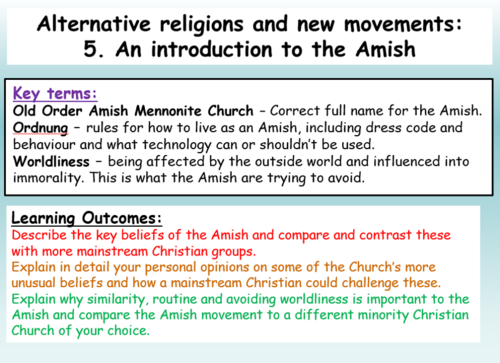 Alternative religions and new movements:
5. An introduction to the Amish

Key terms:
Old Order Amish Mennonite Church – Correct full name for the Amish.
Ordnung – rules for how to live as an Amish, including dress code and behaviour and what technology can or shouldn't be used.
Worldliness – being affected by the outside world and influenced into immorality. This is what the Amish are trying to avoid.

Learning Outcomes:
Describe the key beliefs of the Amish and compare and contrast these with more mainstream Christian groups.
Explain in detail your personal opinions on some of the Church's more unusual beliefs and how a mainstream Christian could challenge these.
Explain why similarity, routine and avoiding worldliness is important to the Amish and compare the Amish movement to a different minority Christian Church of your choice.